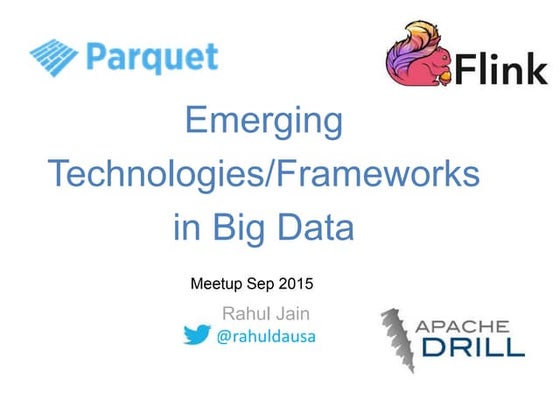 Parquet

Flink

Emerging Technologies/Frameworks in Big Data

Meetup Sep 2015

Rahul Jain

@rahuldausa

APACHE DRILL